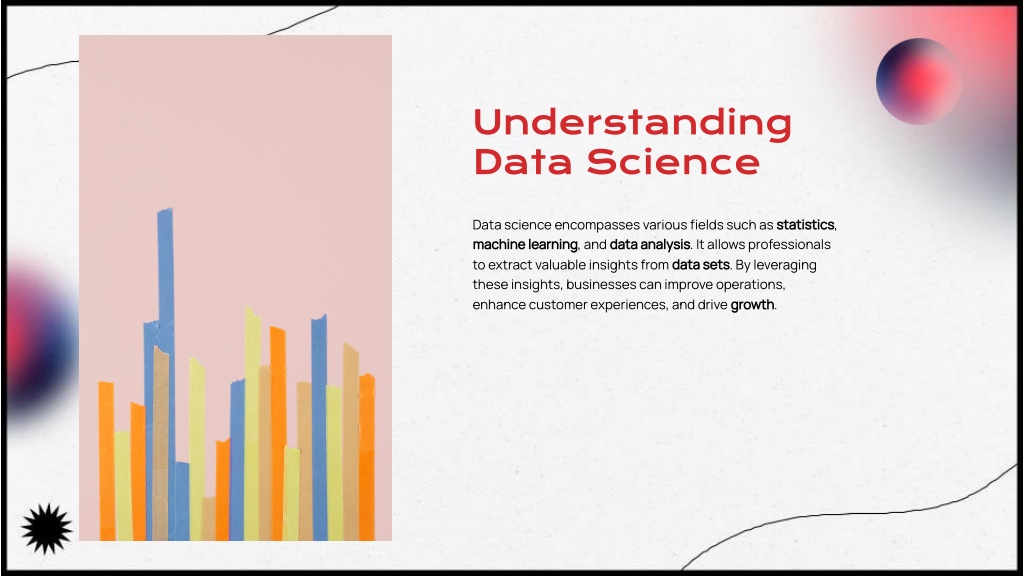 Understanding Data Science

Data science encompasses various fields such as statistics, machine learning, and data analysis. It allows professionals to extract valuable insights from data sets. By leveraging these insights, businesses can improve operations, enhance customer experiences, and drive growth.